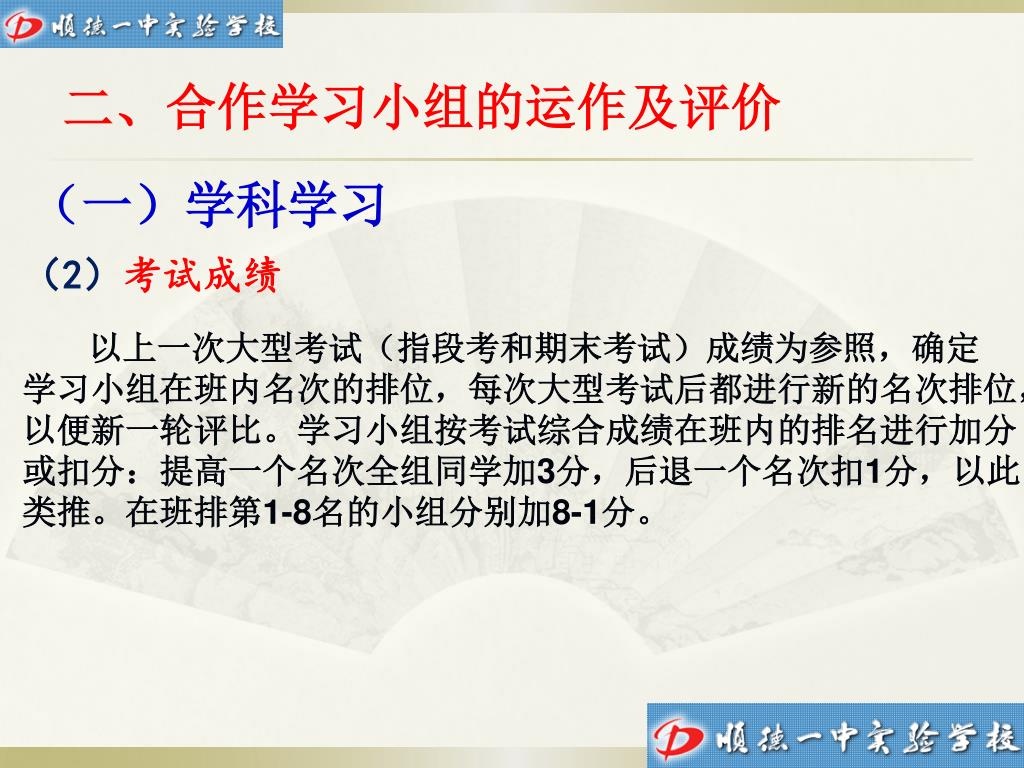 顺德一中实验学校

二、合作学习小组的运作及评价

（一）学科学习

（2）考试成绩

以上一次大型考试（指段考和期末考试）成绩为参照，确定学习小组在班内名次的排位，每次大型考试后都进行新的名次排位，以便新一轮评比。学习小组按考试综合成绩在班内的排名进行加分或扣分：提高一个名次全组同学加3分，后退一个名次扣1分，以此类推。在班排第1-8名的小组分别加8-1分。

顺德一中实验学校